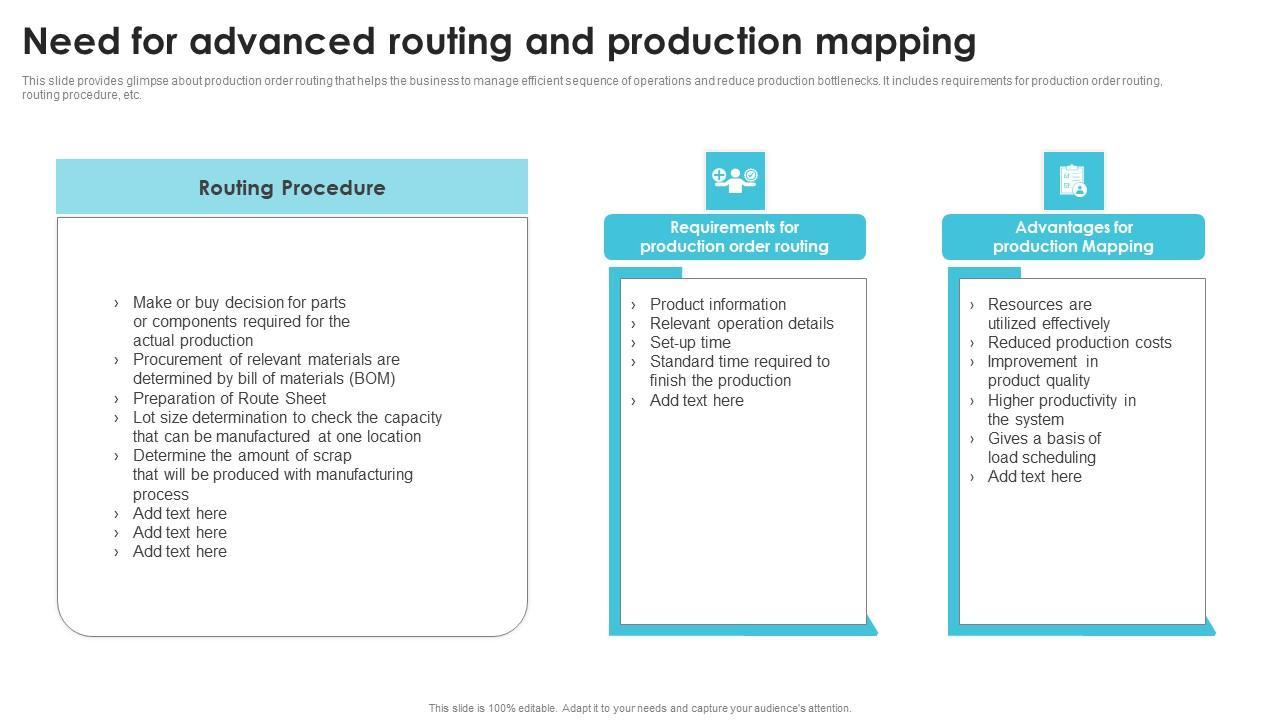 Need for advanced routing and production mapping

This slide provides glimpse about production order routing that helps the business to manage efficient sequence of operations and reduce production bottlenecks. It includes requirements for production order routing, routing procedure, etc.

Routing Procedure

› Make or buy decision for parts or components required for the actual production
› Procurement of relevant materials are determined by bill of materials (BOM)
› Preparation of Route Sheet
› Lot size determination to check the capacity that can be manufactured at one location
› Determine the amount of scrap that will be produced with manufacturing process
› Add text here
› Add text here
› Add text here

Requirements for production order routing

› Product information
› Relevant operation details
› Set-up time
› Standard time required to finish the production
› Add text here

Advantages for production Mapping

› Resources are utilized effectively
› Reduced production costs
› Improvement in product quality
› Higher productivity in the system
› Gives a basis of load scheduling
› Add text here

This slide is 100% editable. Adapt it to your needs and capture your audience's attention.